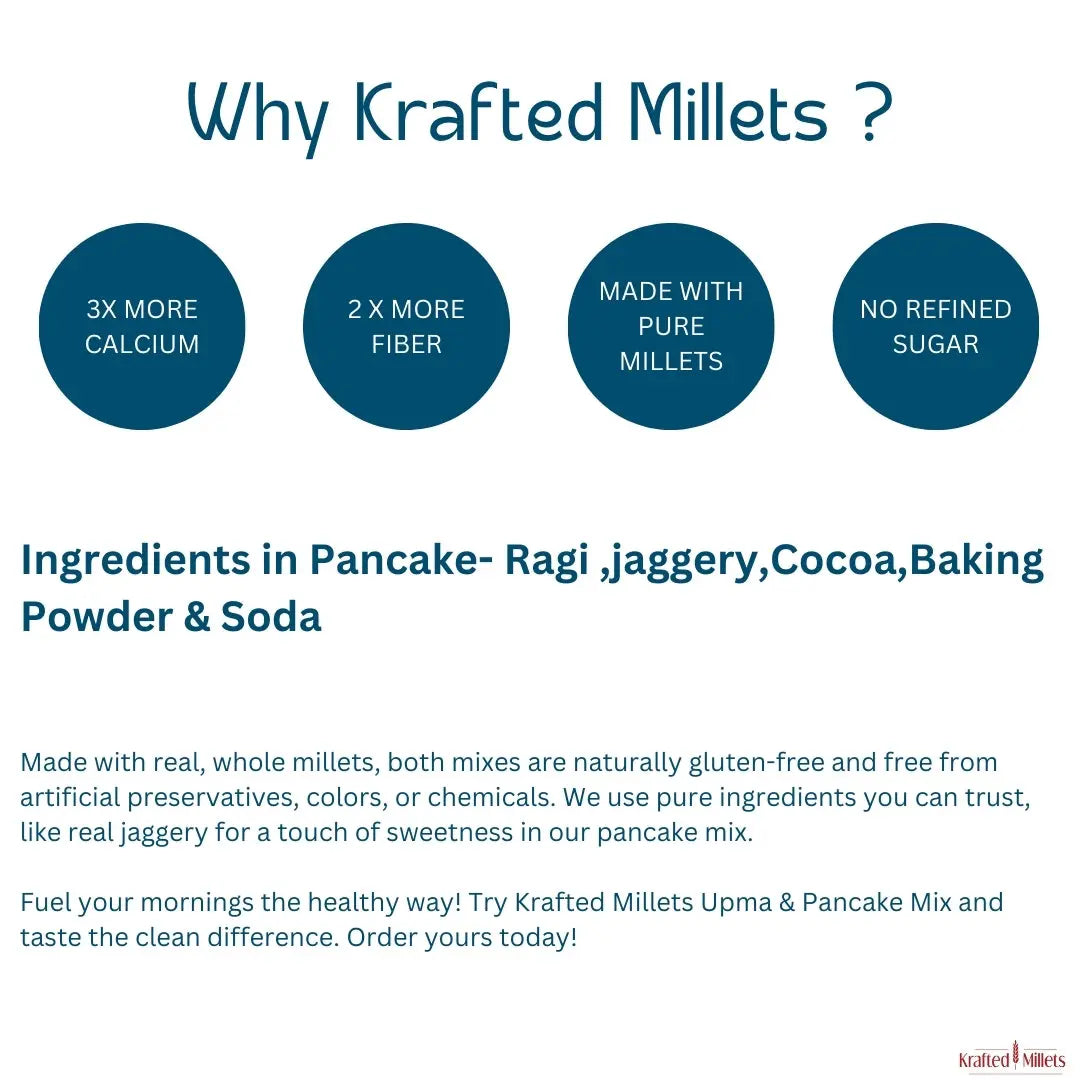 Why Krafted Millets ?

3X MORE CALCIUM

2 X MORE FIBER

MADE WITH PURE MILLETS

NO REFINED SUGAR

Ingredients in Pancake- Ragi ,jaggery,Cocoa,Baking Powder & Soda

Made with real, whole millets, both mixes are naturally gluten-free and free from artificial preservatives, colors, or chemicals. We use pure ingredients you can trust, like real jaggery for a touch of sweetness in our pancake mix.

Fuel your mornings the healthy way! Try Krafted Millets Upma & Pancake Mix and taste the clean difference. Order yours today!

Krafted Millets